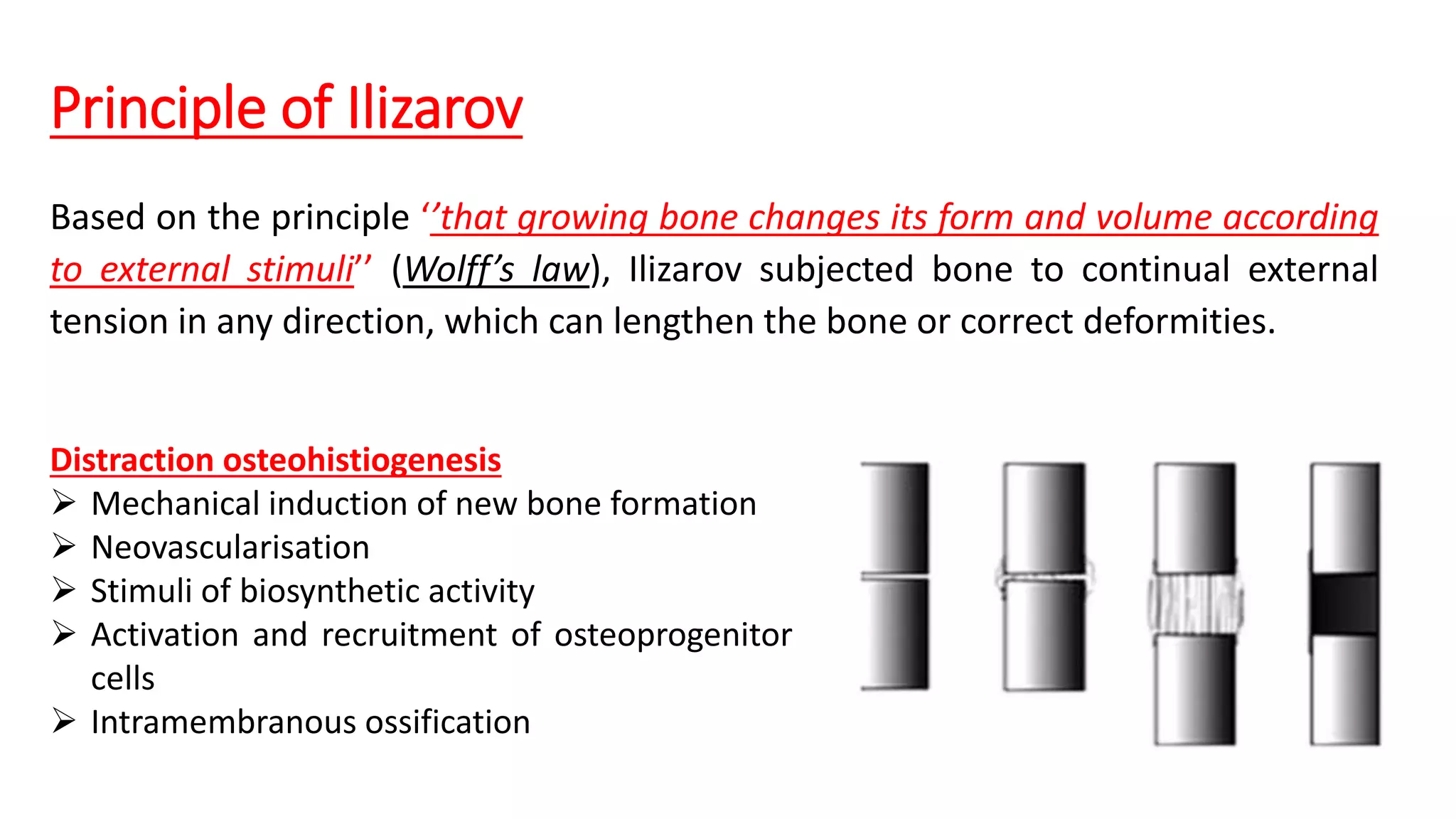 Principle of Ilizarov

Based on the principle ‘’that growing bone changes its form and volume according to external stimuli’’ (Wolff’s law), Ilizarov subjected bone to continual external tension in any direction, which can lengthen the bone or correct deformities.

Distraction osteohistiogenesis
➢ Mechanical induction of new bone formation
➢ Neovascularisation
➢ Stimuli of biosynthetic activity
➢ Activation and recruitment of osteoprogenitor cells
➢ Intramembranous ossification